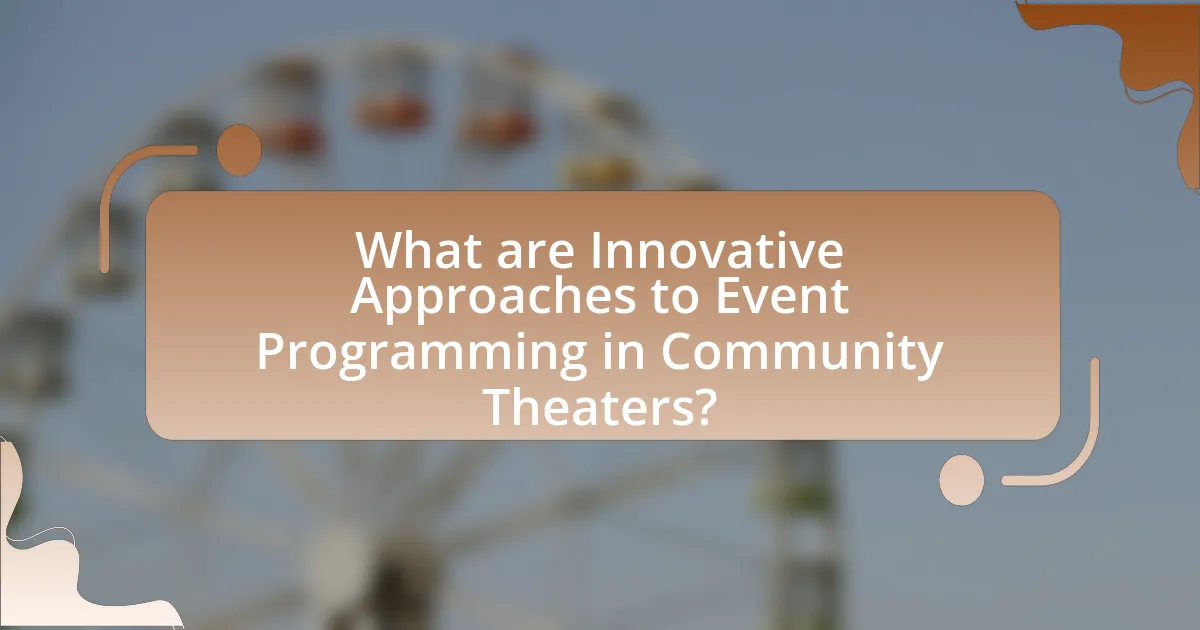 What are Innovative Approaches to Event Programming in Community Theaters?